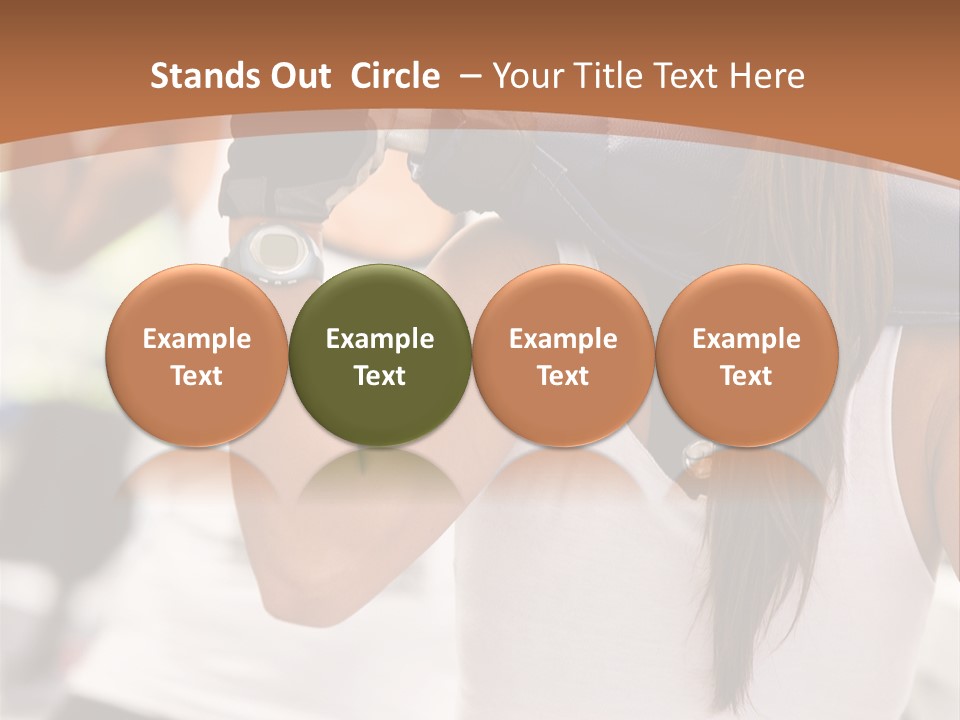 Stands Out Circle – Your Title Text Here

Example Text

Example Text

Example Text

Example Text